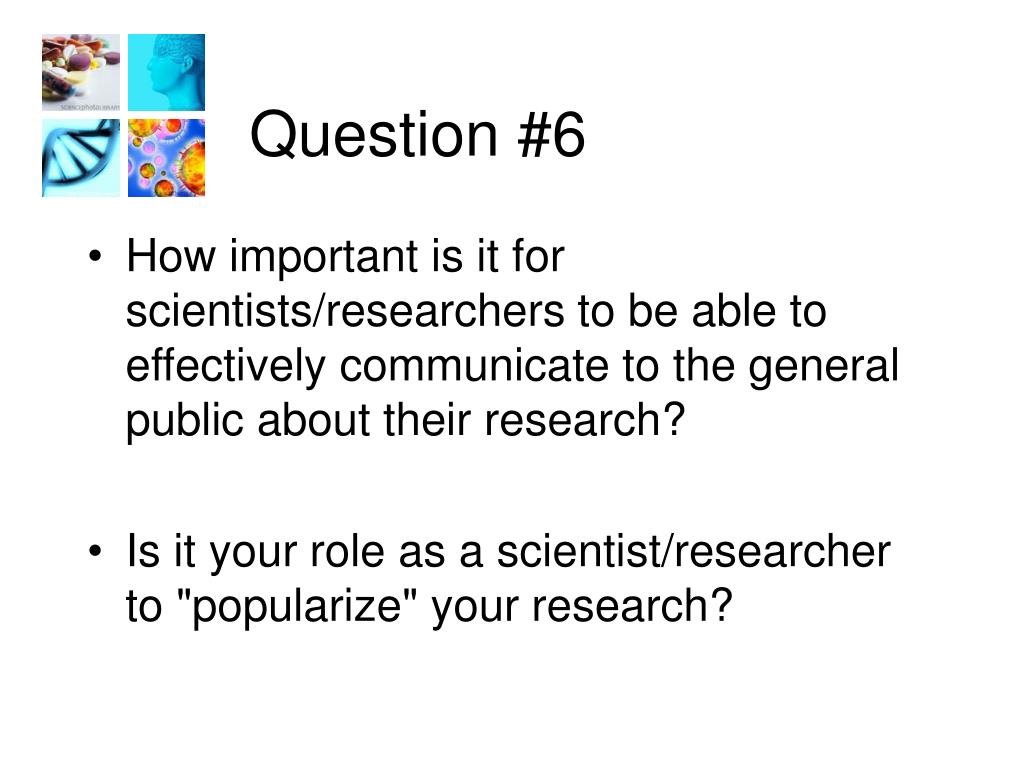 Question #6

• How important is it for scientists/researchers to be able to effectively communicate to the general public about their research?

• Is it your role as a scientist/researcher to "popularize" your research?